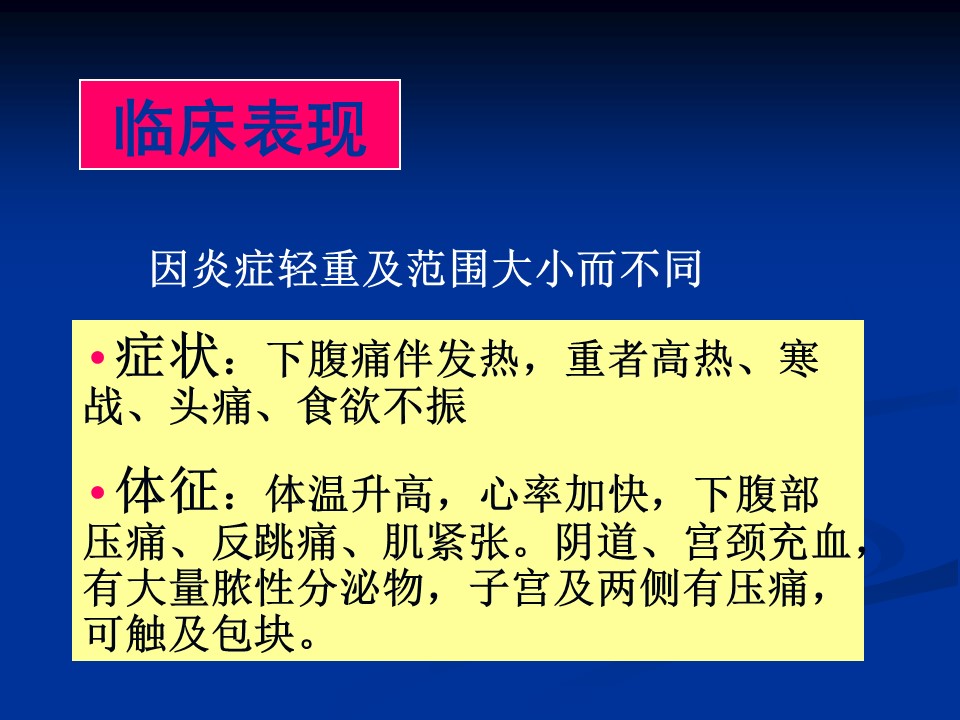 临床表现

因炎症轻重及范围大小而不同

• 症状：下腹痛伴发热，重者高热、寒战、头痛、食欲不振

• 体征：体温升高，心率加快，下腹部压痛、反跳痛、肌紧张。阴道、宫颈充血，有大量脓性分泌物，子宫及两侧有压痛，可触及包块。